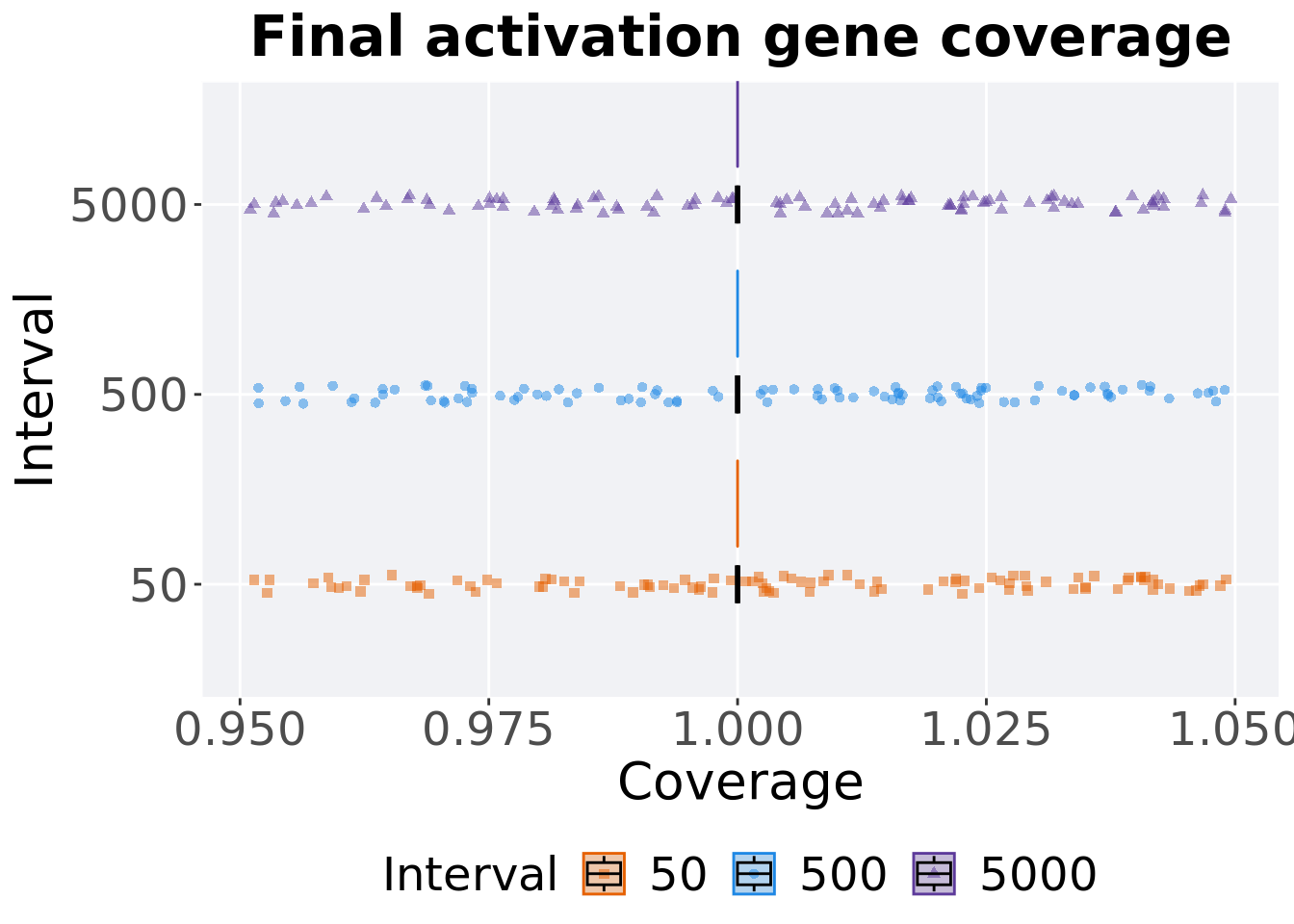 Final activation gene coverage

Interval

5000

500

50

0.950 0.975 1.000 1.025 1.050

Coverage

Interval 50 500 5000